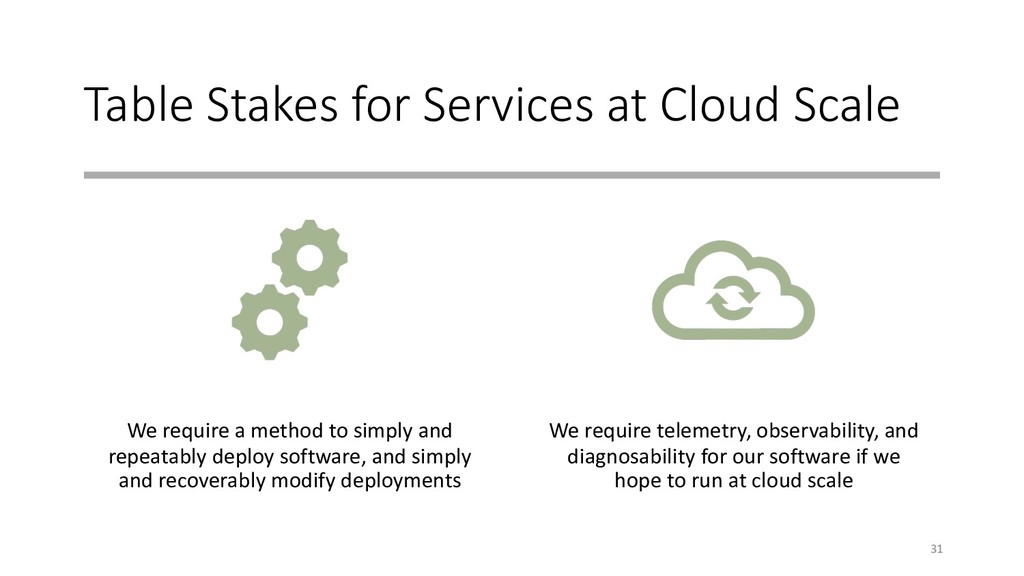 Table Stakes for Services at Cloud Scale

We require a method to simply and repeatably deploy software, and simply and recoverably modify deployments

We require telemetry, observability, and diagnosability for our software if we hope to run at cloud scale

31